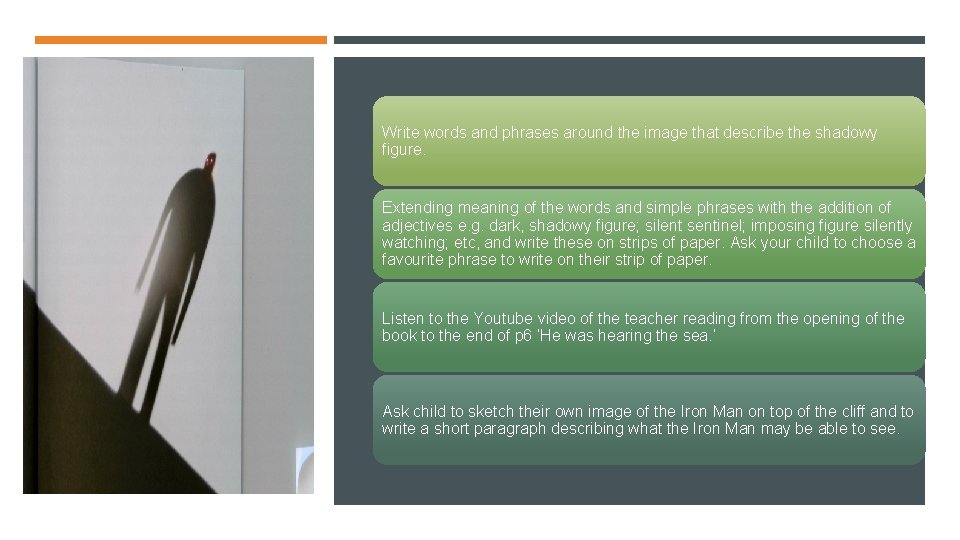 Write words and phrases around the image that describe the shadowy figure.

Extending meaning of the words and simple phrases with the addition of adjectives e.g. dark, shadowy figure; silent sentinel; imposing figure silently watching; etc, and write these on strips of paper. Ask your child to choose a favourite phrase to write on their strip of paper.

Listen to the Youtube video of the teacher reading from the opening of the book to the end of p6 'He was hearing the sea.'

Ask child to sketch their own image of the Iron Man on top of the cliff and to write a short paragraph describing what the Iron Man may be able to see.